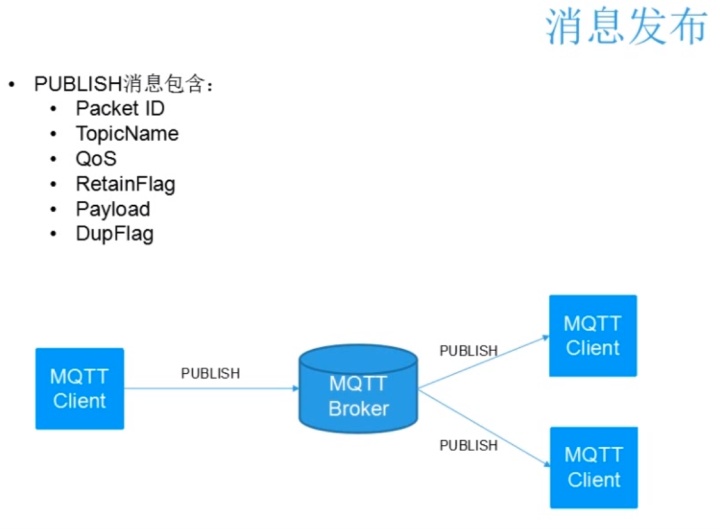 消息发布

• PUBLISH消息包含：
  • Packet ID
  • TopicName
  • QoS
  • RetainFlag
  • Payload
  • DupFlag

MQTT Client

PUBLISH

MQTT Broker

PUBLISH

MQTT Client

PUBLISH

MQTT Client